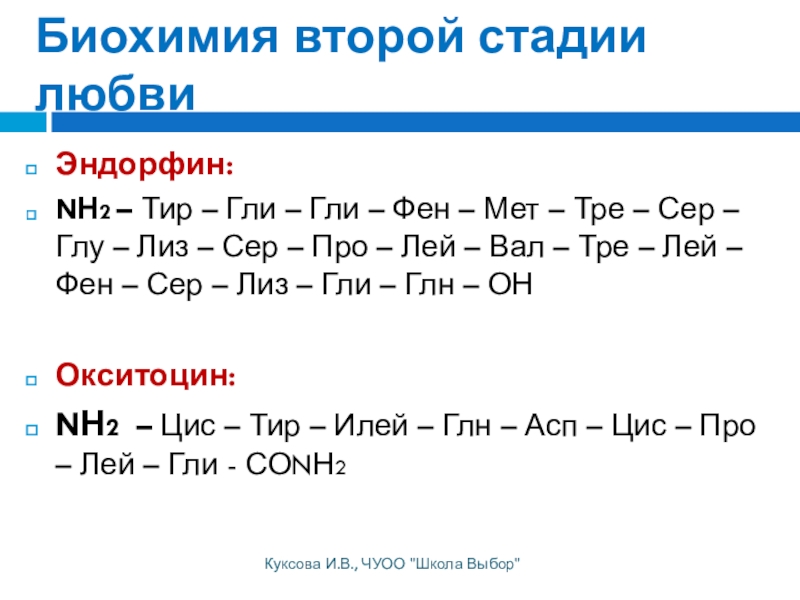 Биохимия второй стадии любви

Эндорфин:

$NH_2$ – Тир – Гли – Гли – Фен – Мет – Тре – Сер – Глу – Лиз – Сер – Про – Лей – Вал – Тре – Лей – Фен – Сер – Лиз – Гли – Глн – ОН

Окситоцин:

$NH_2$ – Цис – Тир – Илей – Глн – Асп – Цис – Про – Лей – Гли - $CONH_2$

Куксова И.В., ЧУОО "Школа Выбор"